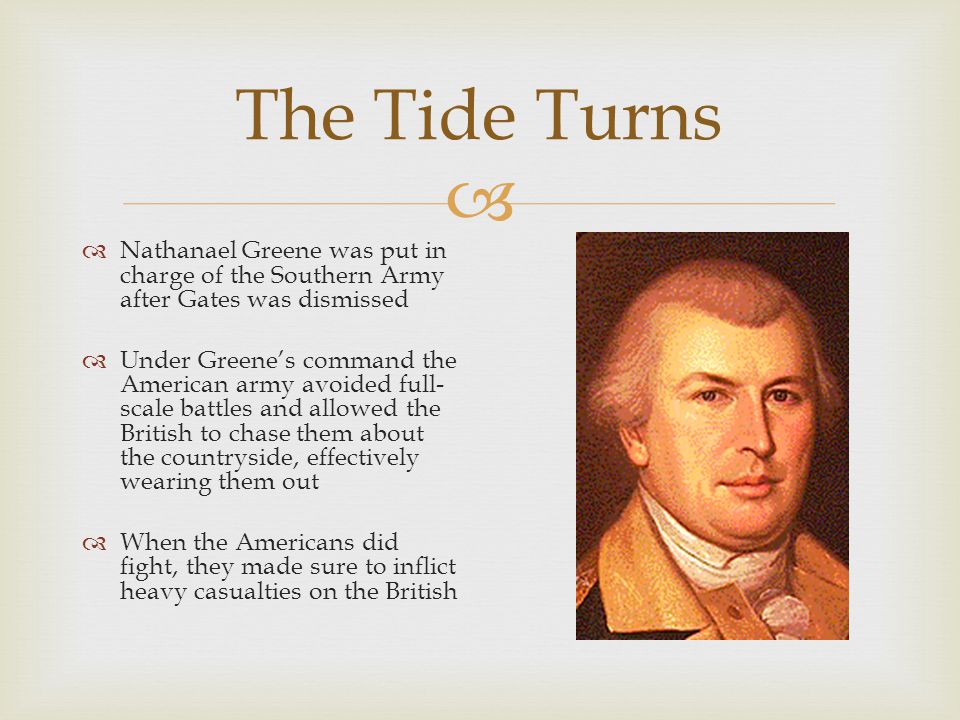 The Tide Turns

Nathanael Greene was put in charge of the Southern Army after Gates was dismissed

Under Greene's command the American army avoided full-scale battles and allowed the British to chase them about the countryside, effectively wearing them out

When the Americans did fight, they made sure to inflict heavy casualties on the British